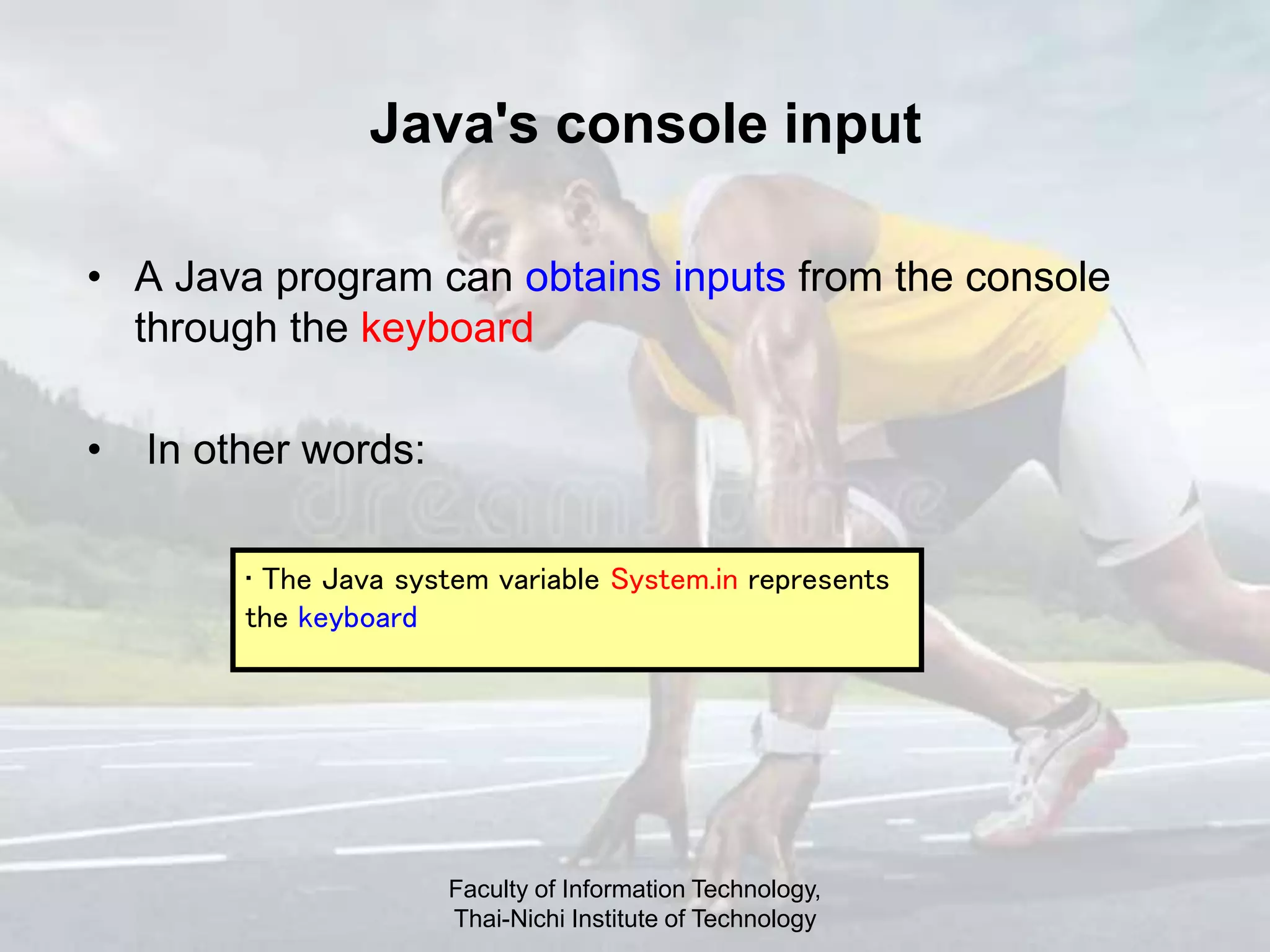 Java's console input

• A Java program can obtains inputs from the console through the keyboard

• In other words:

dreamstime

・The Java system variable System.in represents the keyboard

Faculty of Information Technology,
Thai-Nichi Institute of Technology